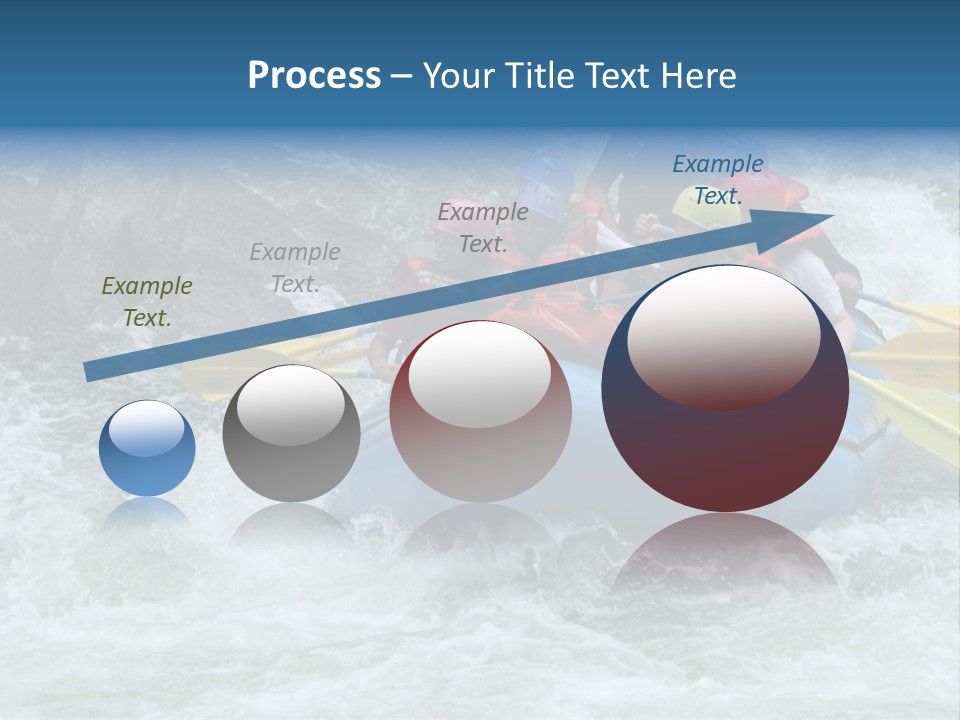 Process – Your Title Text Here

Example Text.

Example Text.

Example Text.

Example Text.